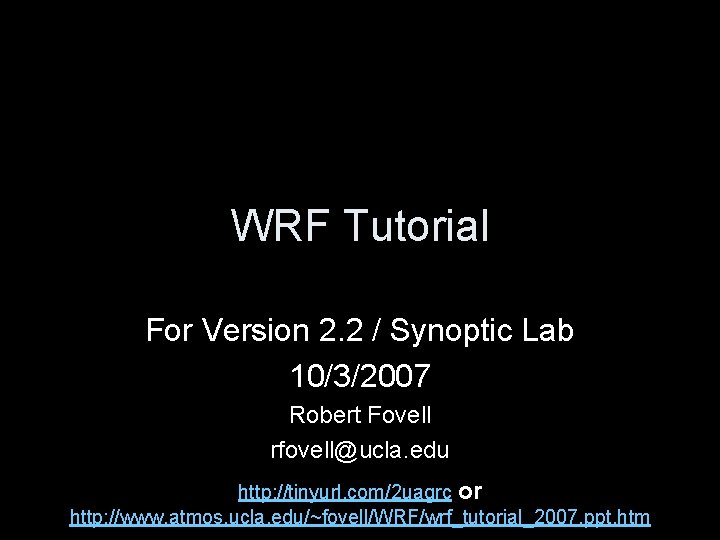 WRF Tutorial

For Version 2.2 / Synoptic Lab

10/3/2007

Robert Fovell

rfovell@ucla.edu

http://tinyurl.com/2uagrc or

http://www.atmos.ucla.edu/~fovell/WRF/wrf_tutorial_2007.ppt.htm